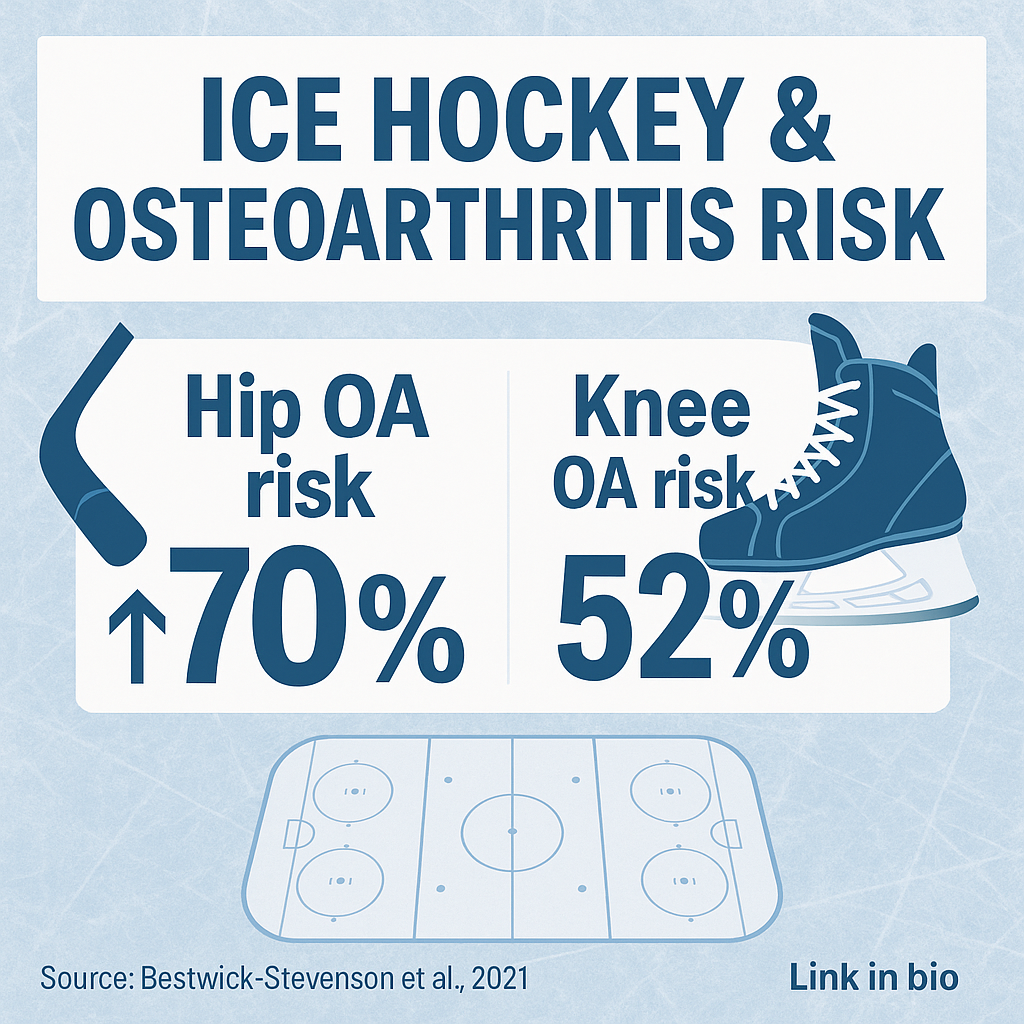 ICE HOCKEY & OSTEOARTHRITIS RISK

Hip OA risk
↑70%

Knee OA risk
52%

Source: Bestwick-Stevenson et al., 2021

Link in bio